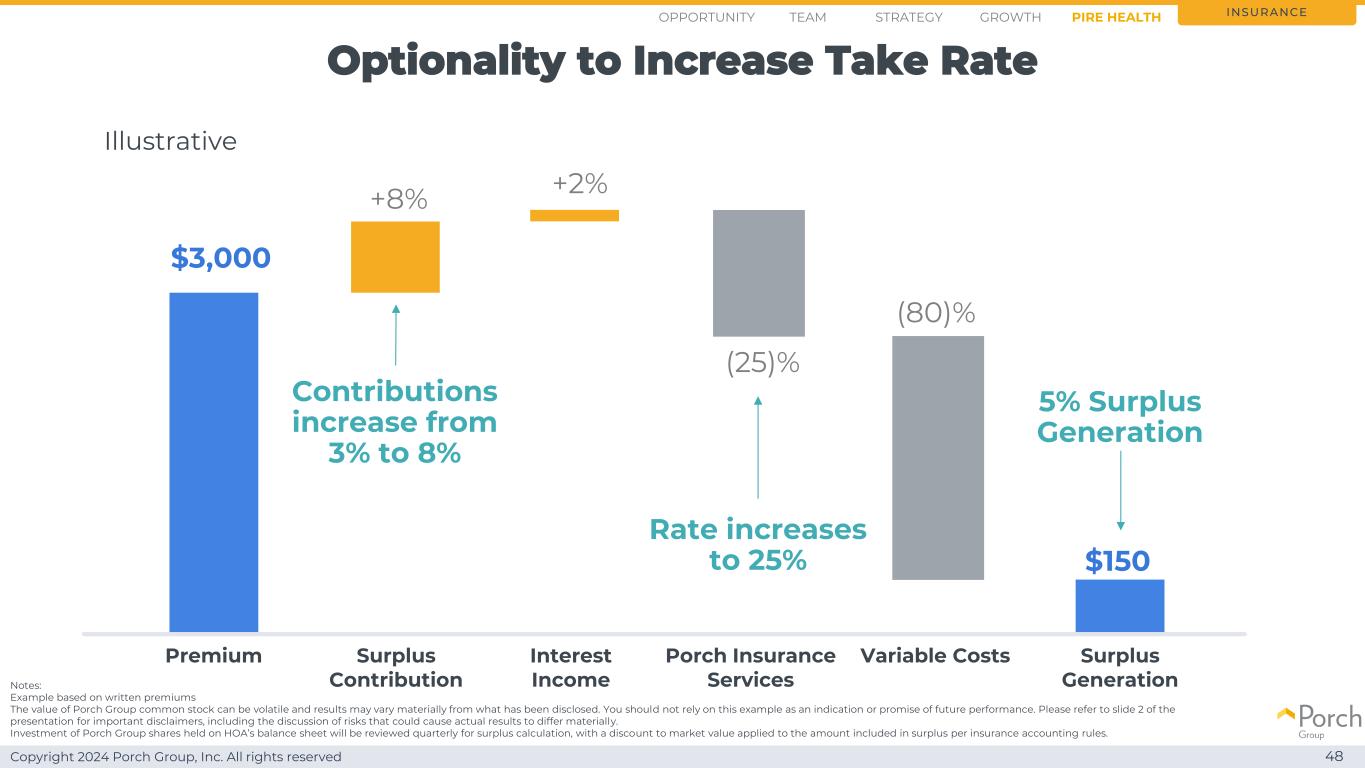 OPPORTUNITY TEAM STRATEGY GROWTH PIRE HEALTH INSURANCE

Optionality to Increase Take Rate

Illustrative

$3,000

+8%

+2%

(25)%

(80)%

$150

Contributions increase from 3% to 8%

Rate increases to 25%

5% Surplus Generation

Premium

Surplus Contribution

Interest Income

Porch Insurance Services

Variable Costs

Surplus Generation

Notes:
Example based on written premiums
The value of Porch Group common stock can be volatile and results may vary materially from what has been disclosed. You should not rely on this example as an indication or promise of future performance. Please refer to slide 2 of the presentation for important disclaimers, including the discussion of risks that could cause actual results to differ materially.
Investment of Porch Group shares held on HOA's balance sheet will be reviewed quarterly for surplus calculation, with a discount to market value applied to the amount included in surplus per insurance accounting rules.

Porch Group

Copyright 2024 Porch Group, Inc. All rights reserved

48